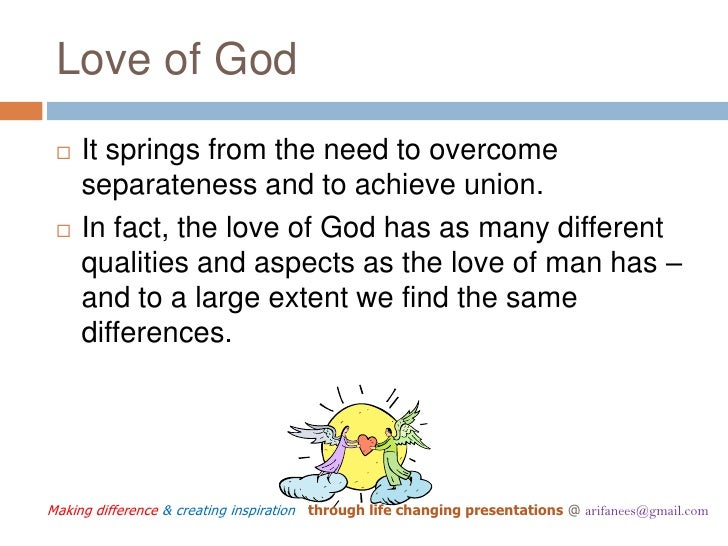 Love of God

It springs from the need to overcome separateness and to achieve union.

In fact, the love of God has as many different qualities and aspects as the love of man has – and to a large extent we find the same differences.

Making difference & creating inspiration through life changing presentations @ arifanees@gmail.com